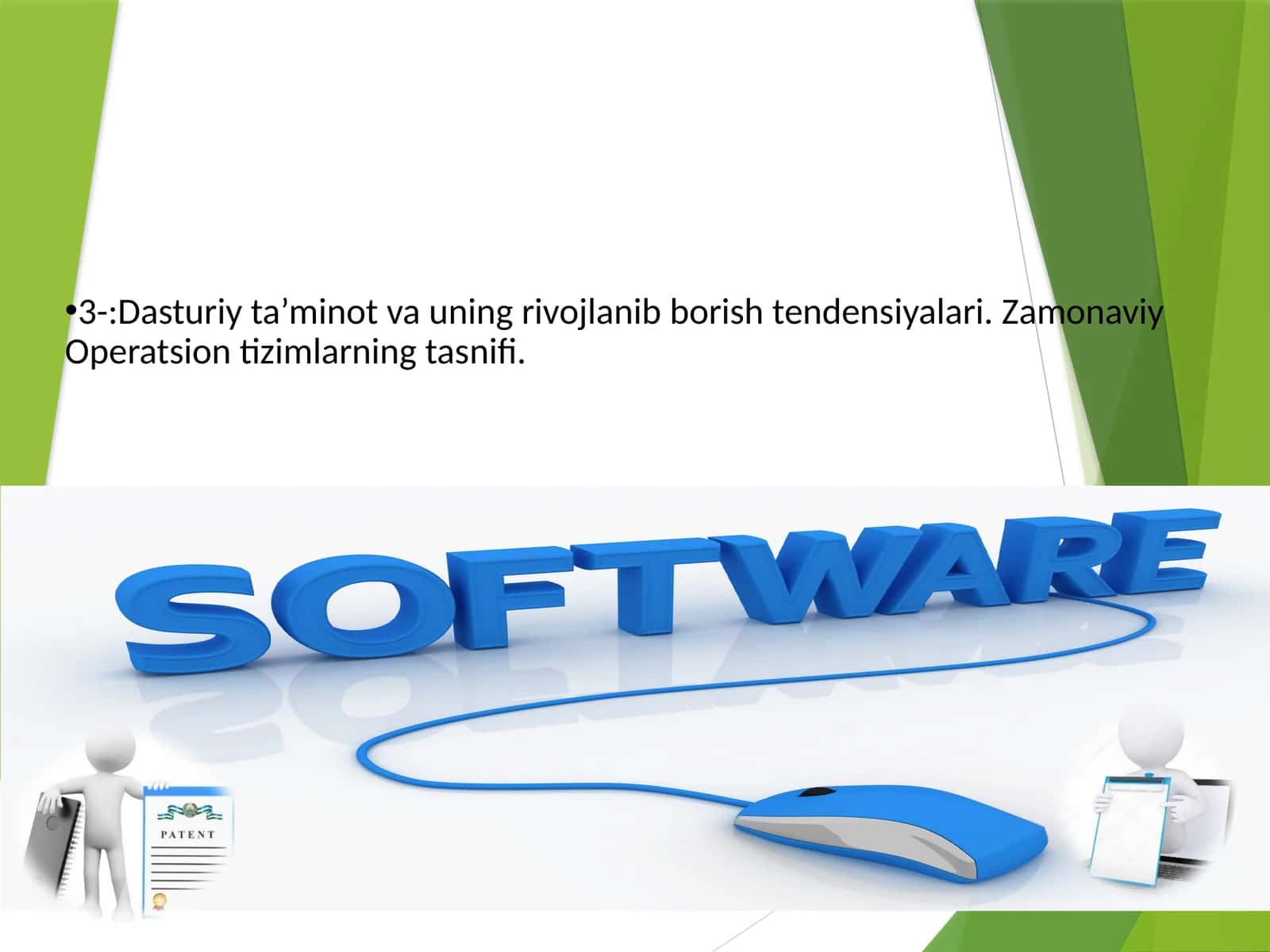 •3-:Dasturiy ta’minot va uning rivojlanib borish tendensiyalari. Zamonaviy Operatsion tizimlarning tasnifi.

SOFTWARE

PATENT